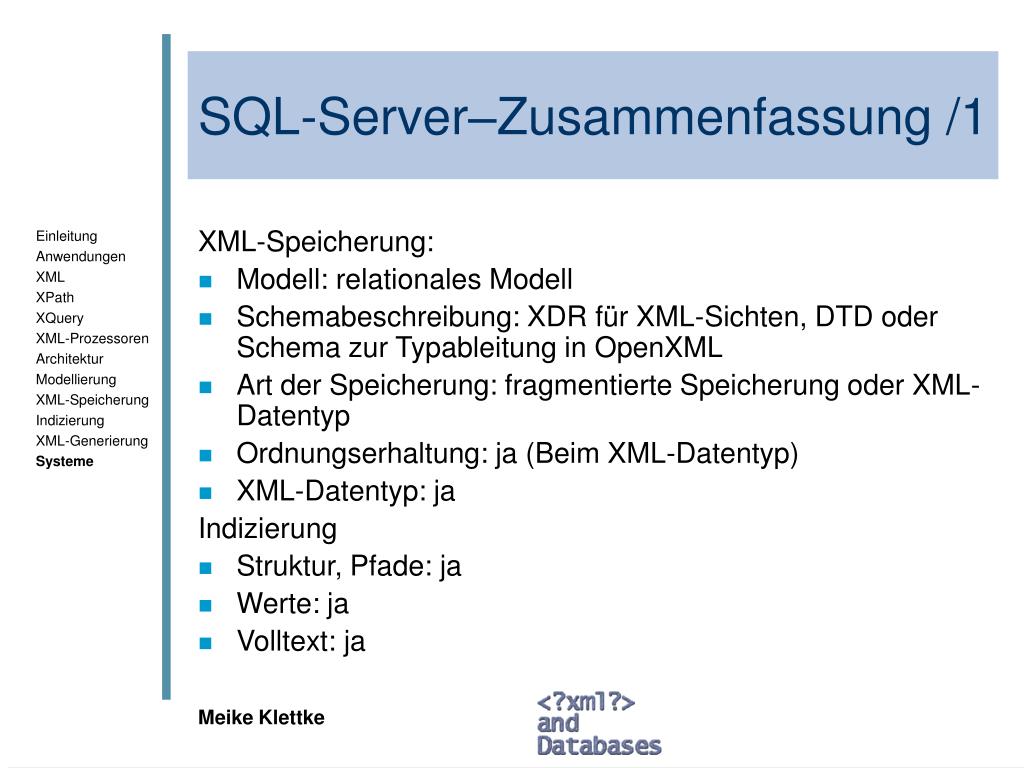 SQL-Server–Zusammenfassung /1

Einleitung
Anwendungen
XML
XPath
XQuery
XML-Prozessoren
Architektur
Modellierung
XML-Speicherung
Indizierung
XML-Generierung
Systeme

XML-Speicherung:
- Modell: relationales Modell
- Schemabeschreibung: XDR für XML-Sichten, DTD oder Schema zur Typableitung in OpenXML
- Art der Speicherung: fragmentierte Speicherung oder XML-Datentyp
- Ordnungserhaltung: ja (Beim XML-Datentyp)
- XML-Datentyp: ja

Indizierung
- Struktur, Pfade: ja
- Werte: ja
- Volltext: ja

Meike Klettke

<?xml?>
and
Databases